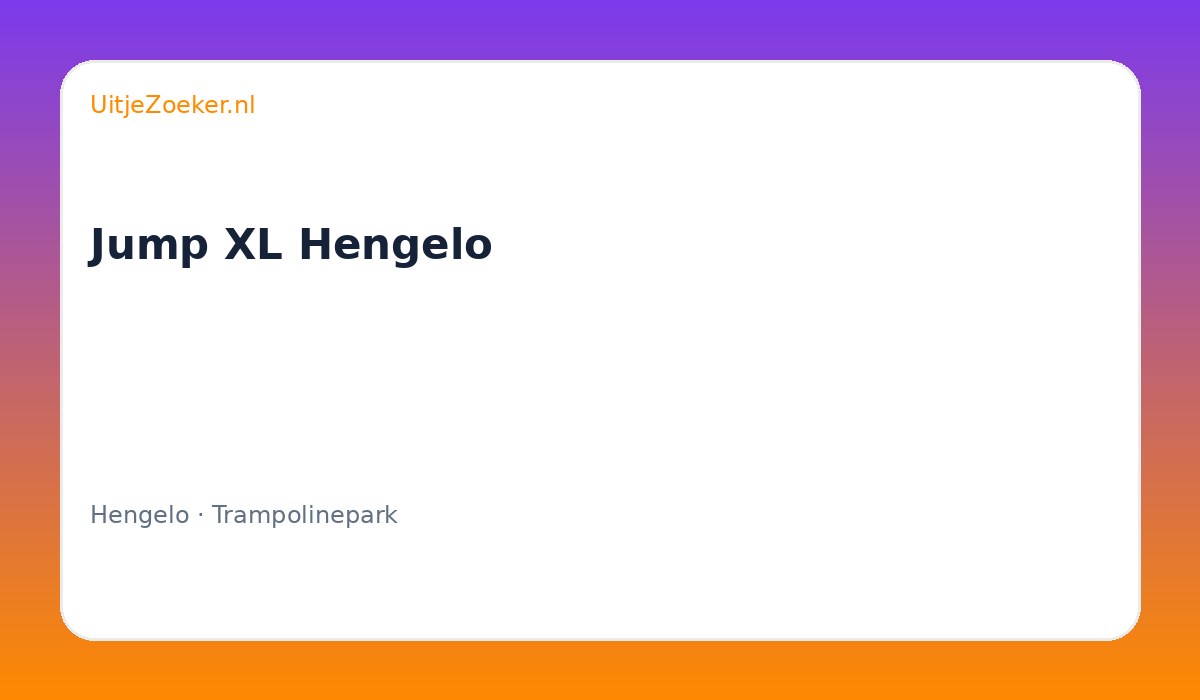 UitjeZoeker.nl

Jump XL Hengelo

Hengelo · Trampolinepark